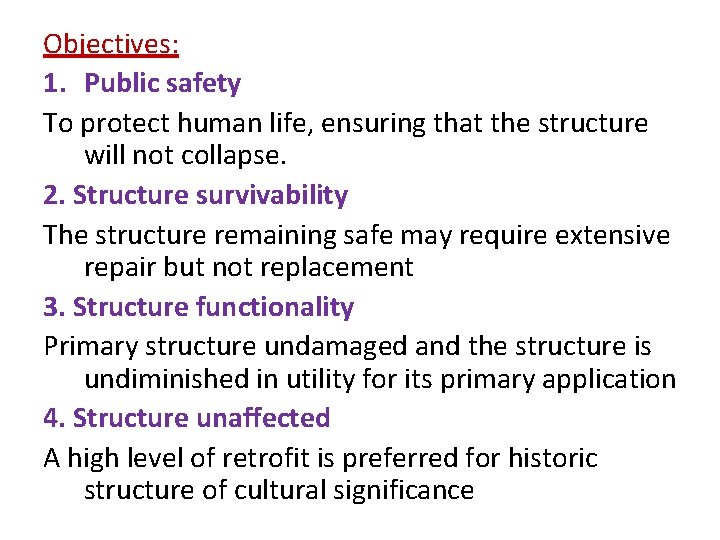 Objectives:

1. Public safety

To protect human life, ensuring that the structure will not collapse.

2. Structure survivability

The structure remaining safe may require extensive repair but not replacement

3. Structure functionality

Primary structure undamaged and the structure is undiminished in utility for its primary application

4. Structure unaffected

A high level of retrofit is preferred for historic structure of cultural significance